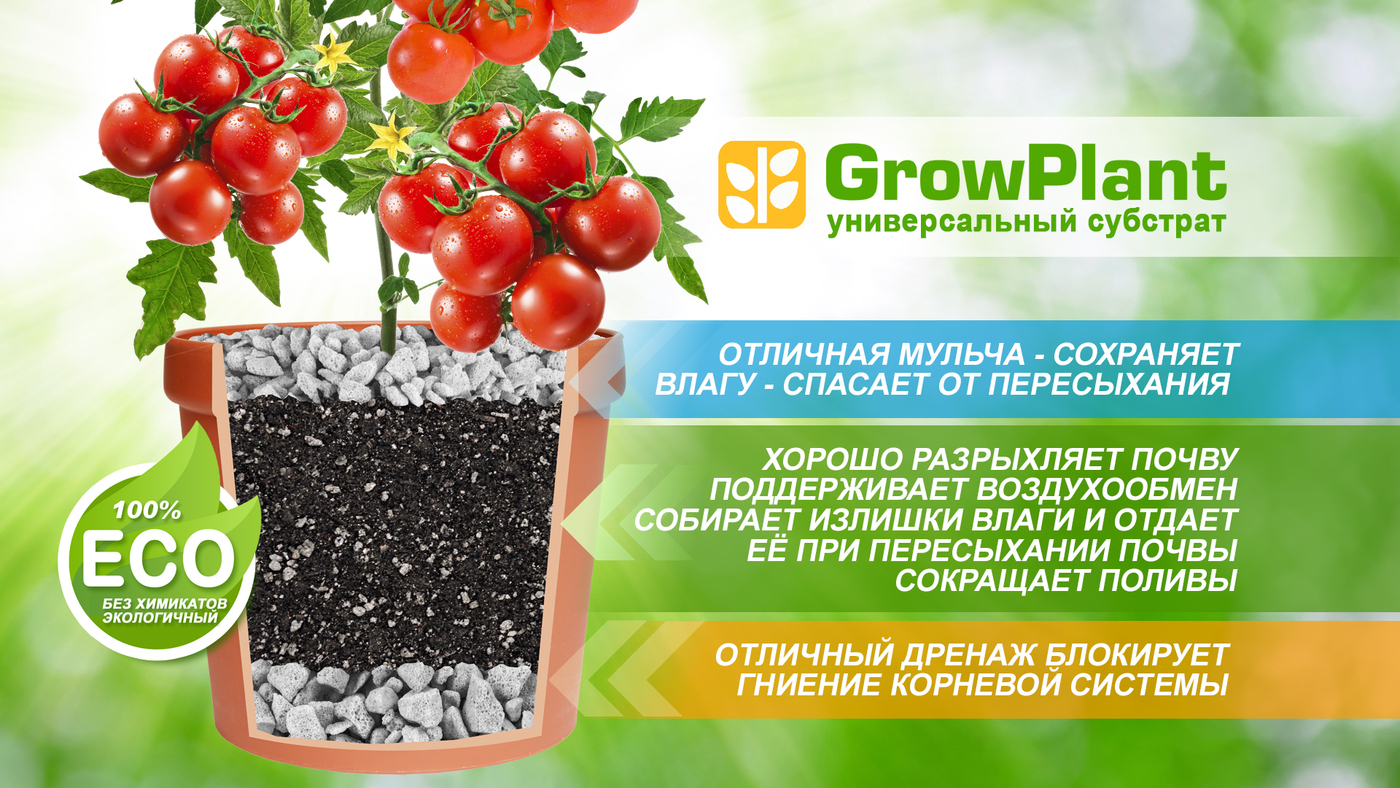 GrowPlant
универсальный субстрат

ОТЛИЧНАЯ МУЛЬЧА - СОХРАНЯЕТ ВЛАГУ - СПАСАЕТ ОТ ПЕРЕСЫХАНИЯ

ХОРОШО РАЗРЫХЛЯЕТ ПОЧВУ
ПОДДЕРЖИВАЕТ ВОЗДУХООБМЕН
СОБИРАЕТ ИЗЛИШКИ ВЛАГИ И ОТДАЕТ ЕЁ ПРИ ПЕРЕСЫХАНИИ ПОЧВЫ
СОКРАЩАЕТ ПОЛИВЫ

ОТЛИЧНЫЙ ДРЕНАЖ БЛОКИРУЕТ ГНИЕНИЕ КОРНЕВОЙ СИСТЕМЫ

100%
ECO
БЕЗ ХИМИКАТОВ
ЭКОЛОГИЧНЫЙ